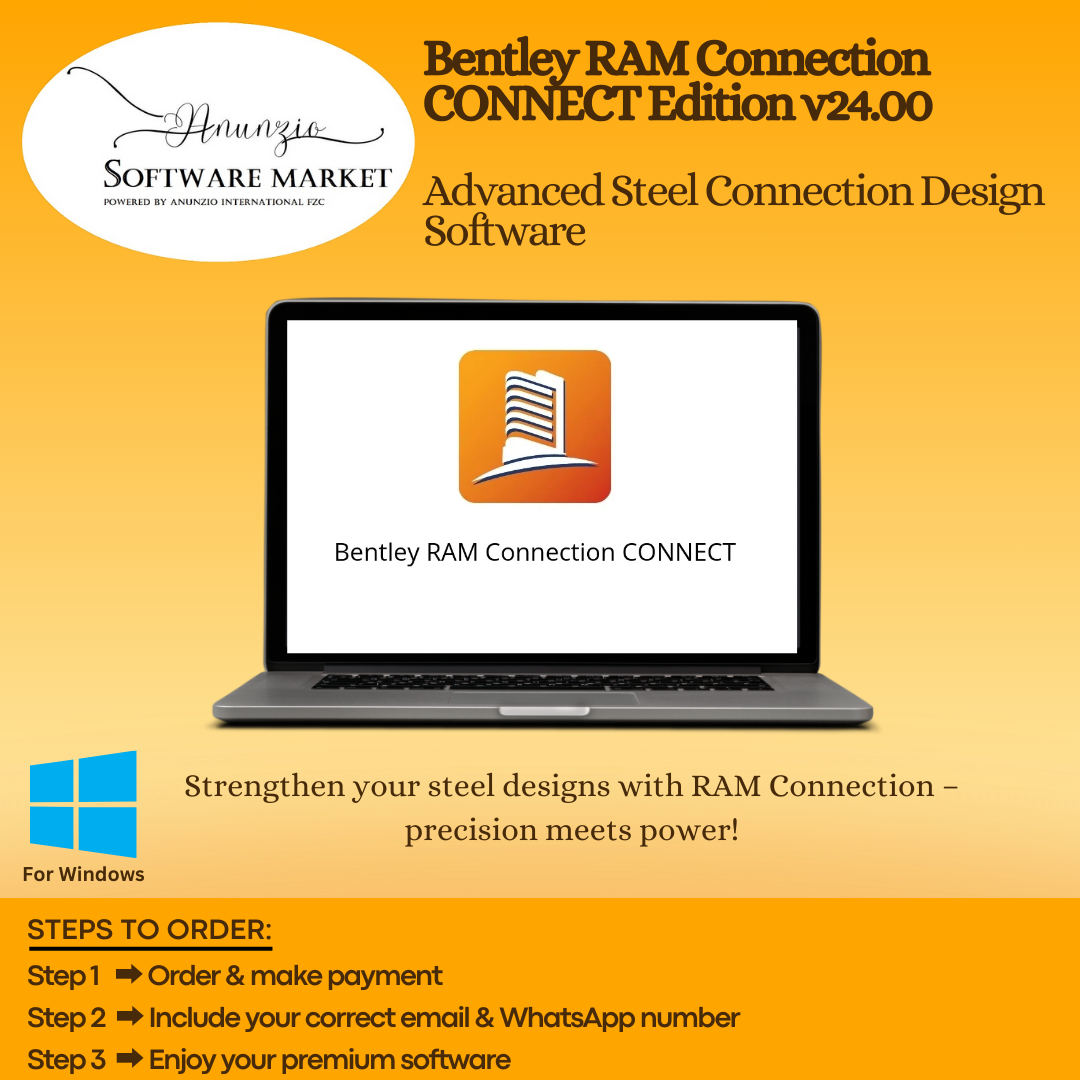 Anunzio
SOFTWARE MARKET
POWERED BY ANUNZIO INTERNATIONAL FZC

Bentley RAM Connection CONNECT Edition v24.00

Advanced Steel Connection Design Software

Bentley RAM Connection CONNECT

For Windows

Strengthen your steel designs with RAM Connection – precision meets power!

STEPS TO ORDER:
Step 1 ➡ Order & make payment
Step 2 ➡ Include your correct email & WhatsApp number
Step 3 ➡ Enjoy your premium software